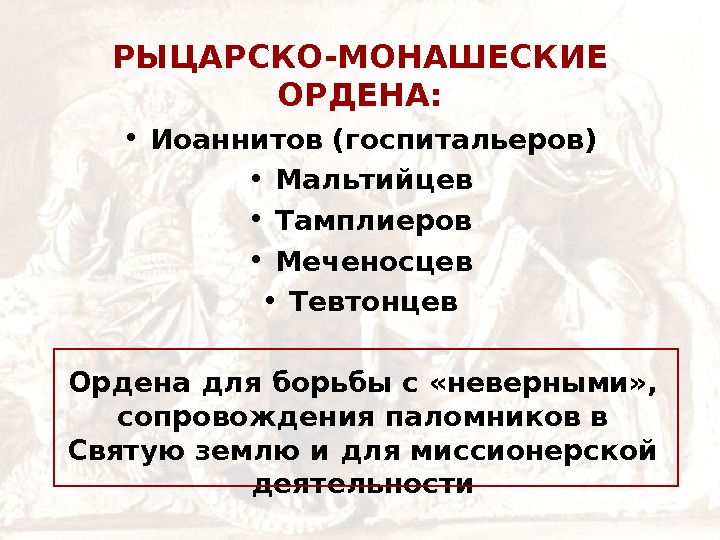 РЫЦАРСКО-МОНАШЕСКИЕ ОРДЕНА:

• Иоаннитов (госпитальеров)
• Мальтийцев
• Тамплиеров
• Меченосцев
• Тевтонцев

Ордена для борьбы с «неверными», сопровождения паломников в Святую землю и для миссионерской деятельности